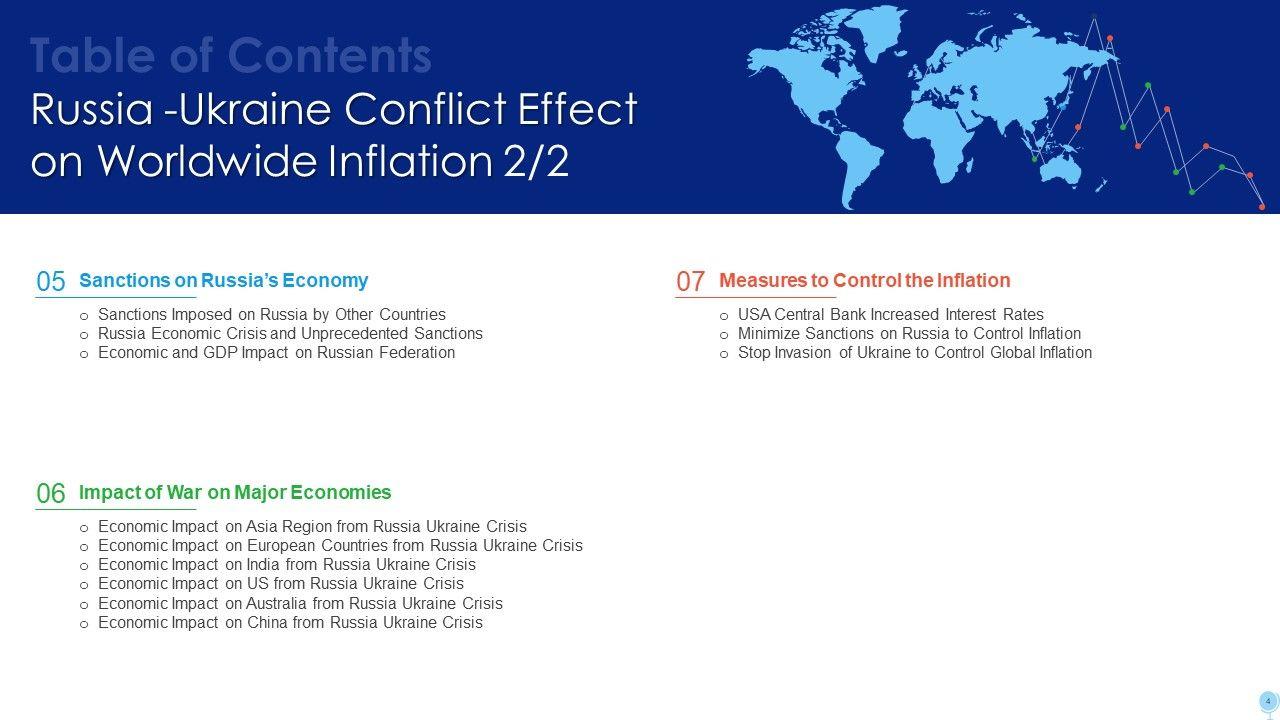 Table of Contents
Russia -Ukraine Conflict Effect on Worldwide Inflation 2/2

05 Sanctions on Russia's Economy
o Sanctions Imposed on Russia by Other Countries
o Russia Economic Crisis and Unprecedented Sanctions
o Economic and GDP Impact on Russian Federation

06 Impact of War on Major Economies
o Economic Impact on Asia Region from Russia Ukraine Crisis
o Economic Impact on European Countries from Russia Ukraine Crisis
o Economic Impact on India from Russia Ukraine Crisis
o Economic Impact on US from Russia Ukraine Crisis
o Economic Impact on Australia from Russia Ukraine Crisis
o Economic Impact on China from Russia Ukraine Crisis

07 Measures to Control the Inflation
o USA Central Bank Increased Interest Rates
o Minimize Sanctions on Russia to Control Inflation
o Stop Invasion of Ukraine to Control Global Inflation

4